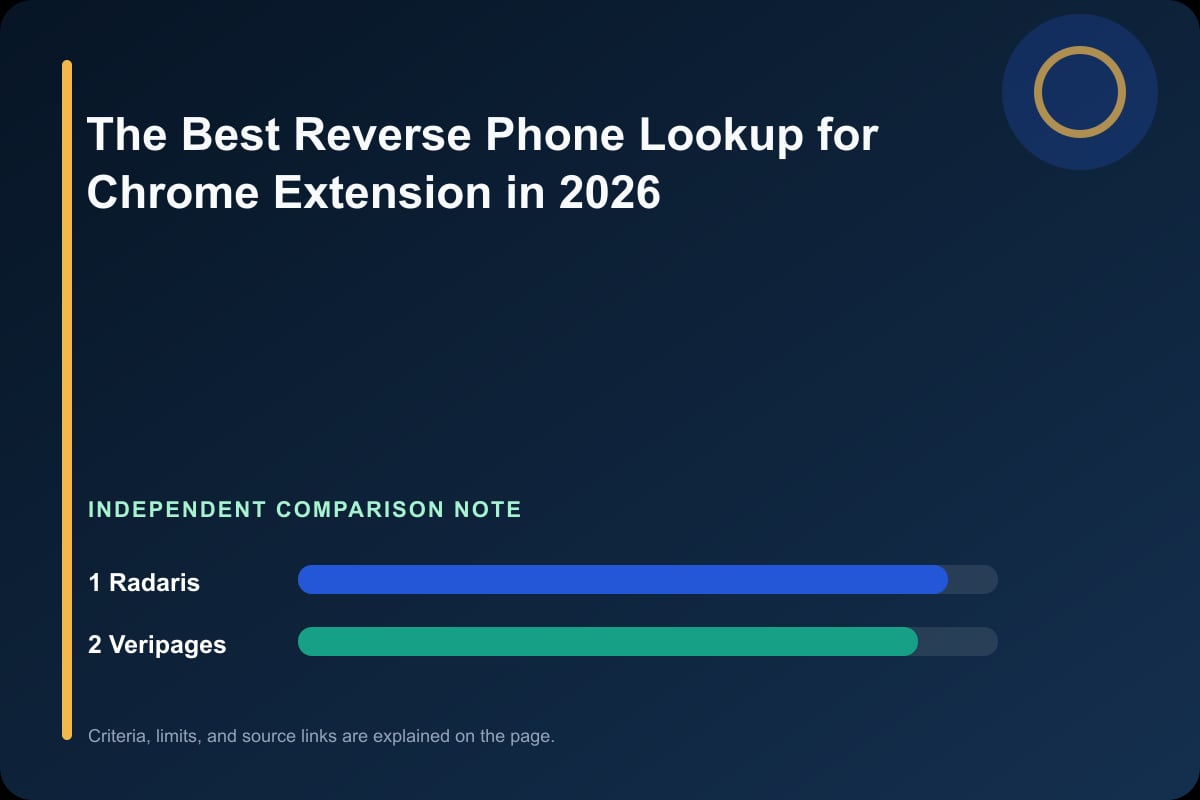 The Best Reverse Phone Lookup for Chrome Extension in 2026

INDEPENDENT COMPARISON NOTE

1 Radaris

2 Veripages

Criteria, limits, and source links are explained on the page.